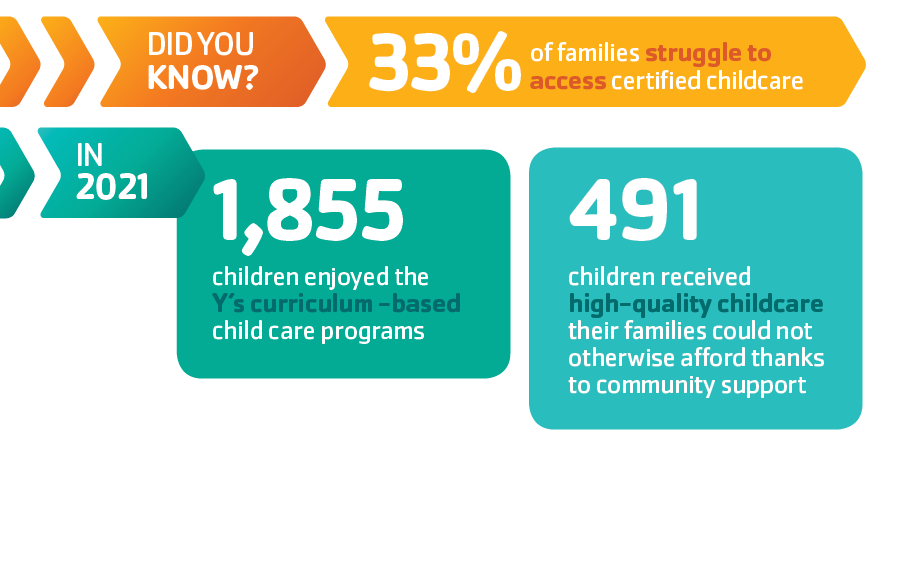 DID YOU KNOW?

33% of families struggle to access certified childcare

IN 2021

1,855
children enjoyed the Y's curriculum -based child care programs

491
children received high-quality childcare their families could not otherwise afford thanks to community support